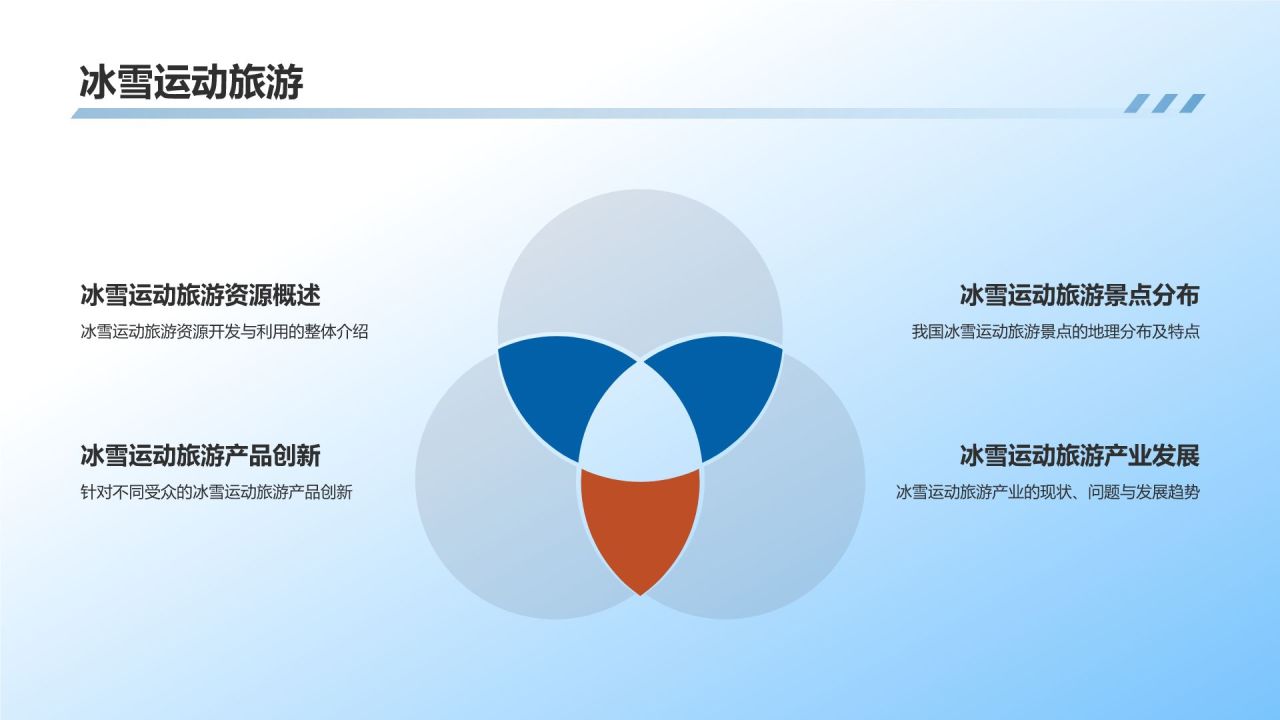 冰雪运动旅游

冰雪运动旅游资源概述
冰雪运动旅游资源开发与利用的整体介绍

冰雪运动旅游产品创新
针对不同受众的冰雪运动旅游产品创新

冰雪运动旅游景点分布
我国冰雪运动旅游景点的地理分布及特点

冰雪运动旅游产业发展
冰雪运动旅游产业的现状、问题与发展趋势